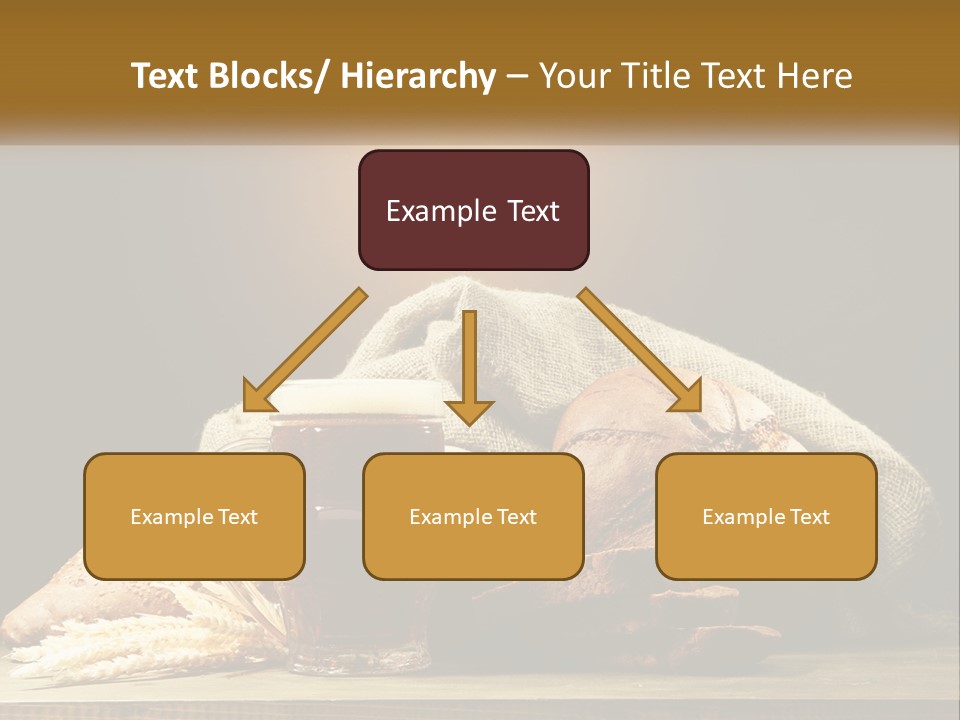 Text Blocks/ Hierarchy – Your Title Text Here

Example Text

Example Text

Example Text

Example Text